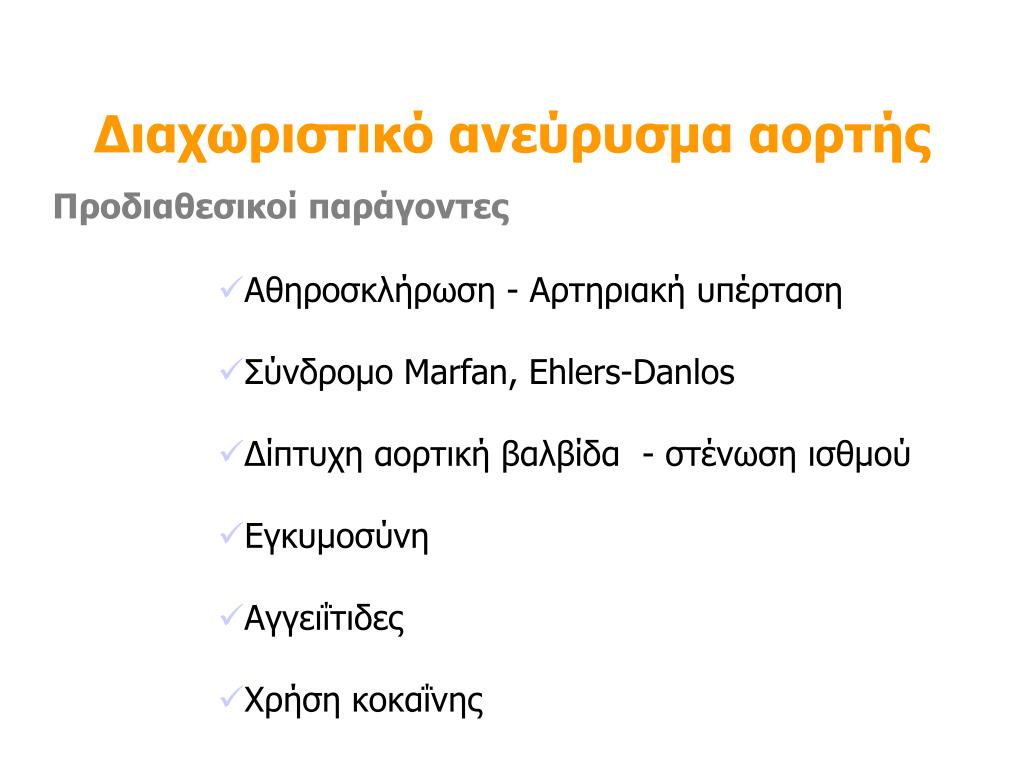 Διαχωριστικό ανεύρυσμα αορτής

Προδιαθεσικοί παράγοντες

✓Αθηροσκλήρωση - Αρτηριακή υπέρταση

✓Σύνδρομο Marfan, Ehlers-Danlos

✓Δίπτυχη αορτική βαλβίδα - στένωση ισθμού

✓Εγκυμοσύνη

✓Αγγειΐτιδες

✓Χρήση κοκαΐνης